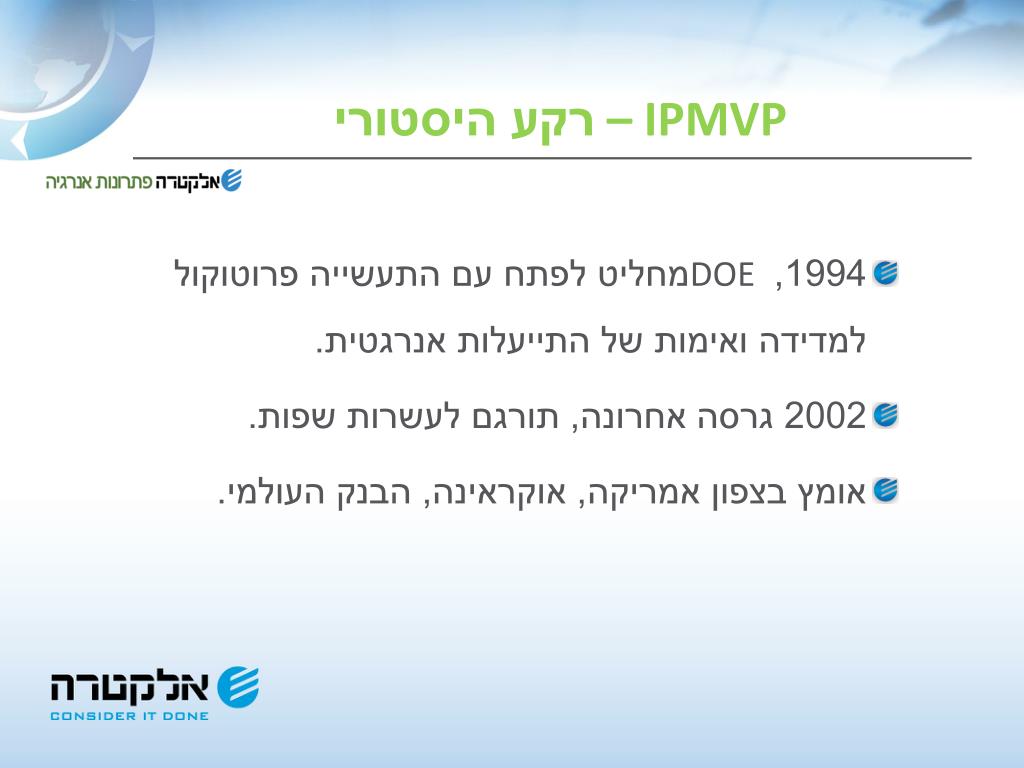 IPMVP – רקע היסטורי

אלקטרה פתרונות אנרגיה

1994, DOEמחליט לפתח עם התעשייה פרוטוקול למדידה ואימות של התייעלות אנרגטית.

2002 גרסה אחרונה, תורגם לעשרות שפות.

אומץ בצפון אמריקה, אוקראינה, הבנק העולמי.

אלקטרה
CONSIDER IT DONE